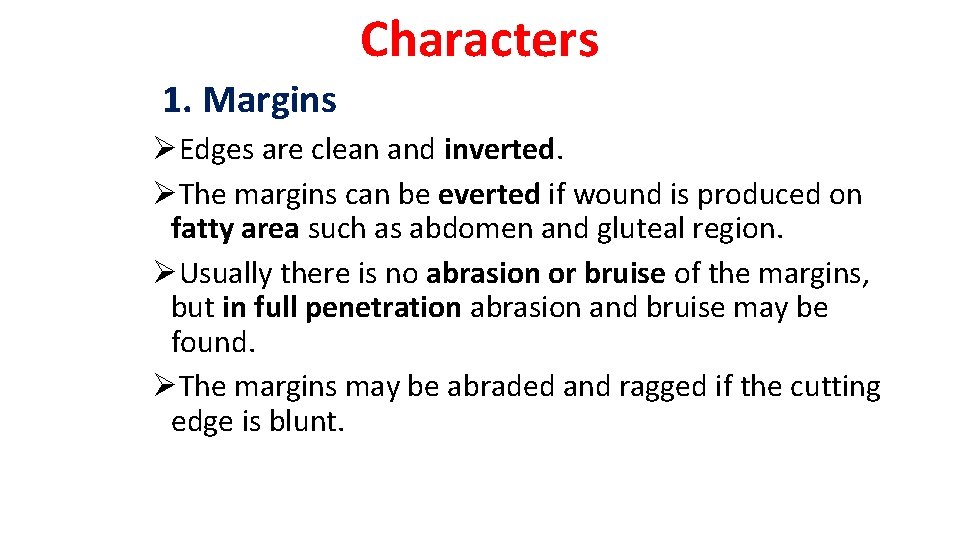 Characters

1. Margins

➢Edges are clean and inverted.

➢The margins can be everted if wound is produced on fatty area such as abdomen and gluteal region.

➢Usually there is no abrasion or bruise of the margins, but in full penetration abrasion and bruise may be found.

➢The margins may be abraded and ragged if the cutting edge is blunt.